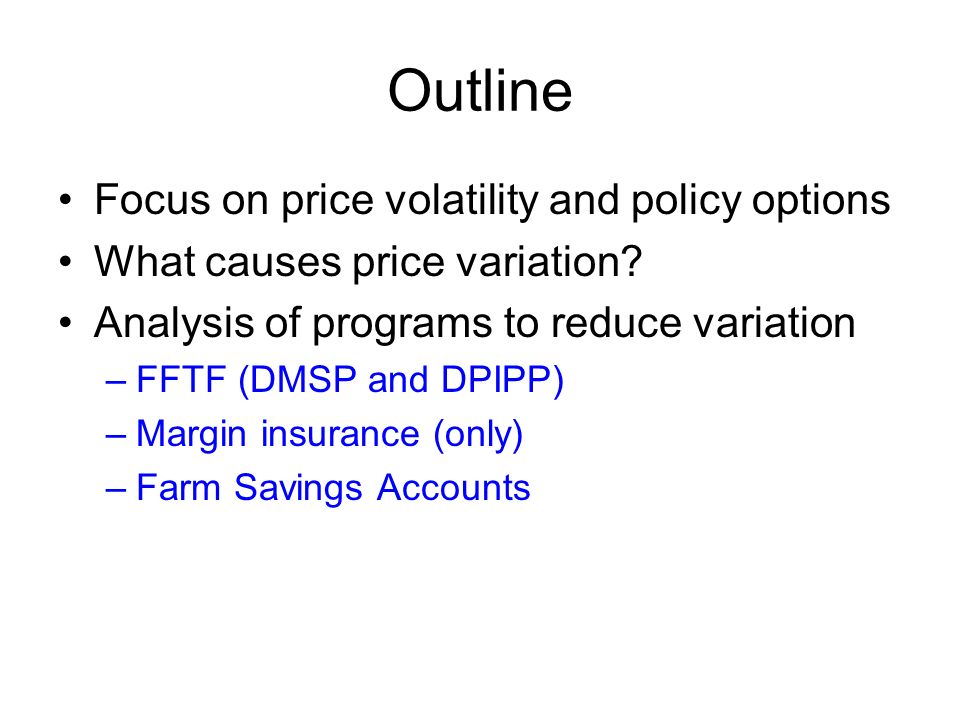 Outline

• Focus on price volatility and policy options
• What causes price variation?
• Analysis of programs to reduce variation
– FFTF (DMSP and DPIPP)
– Margin insurance (only)
– Farm Savings Accounts